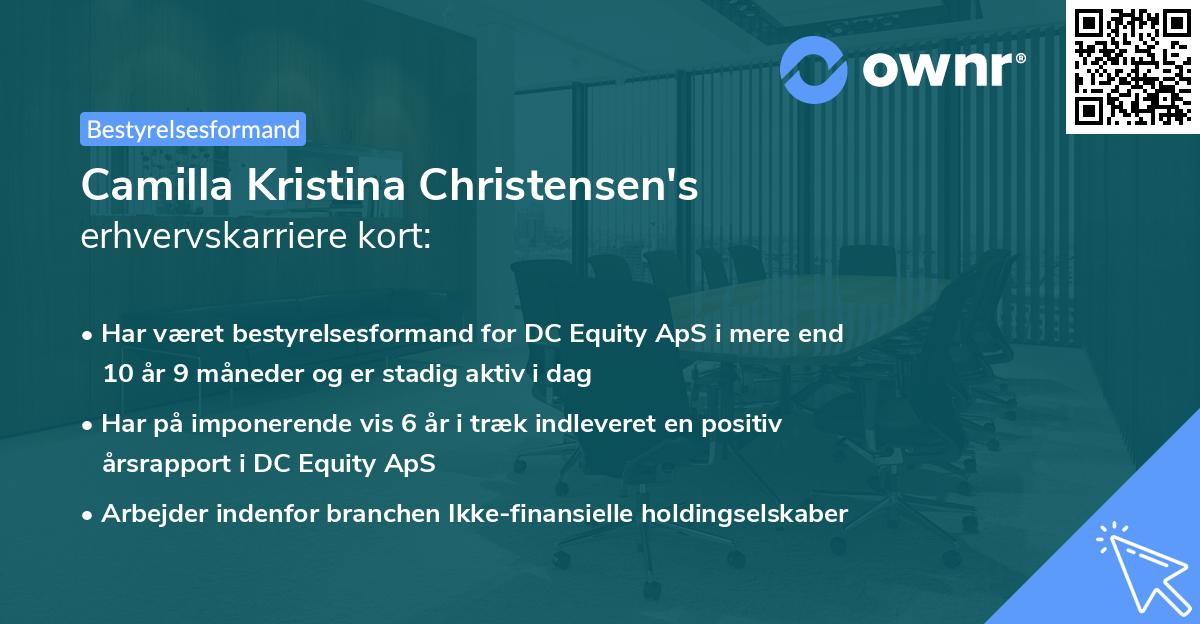 ownr®

Bestyrelsesformand

Camilla Kristina Christensen's erhvervskarriere kort:

• Har været bestyrelsesformand for DC Equity ApS i mere end 10 år 9 måneder og er stadig aktiv i dag

• Har på imponerende vis 6 år i træk indleveret en positiv årsrapport i DC Equity ApS

• Arbejder indenfor branchen Ikke-finansielle holdingselskaber